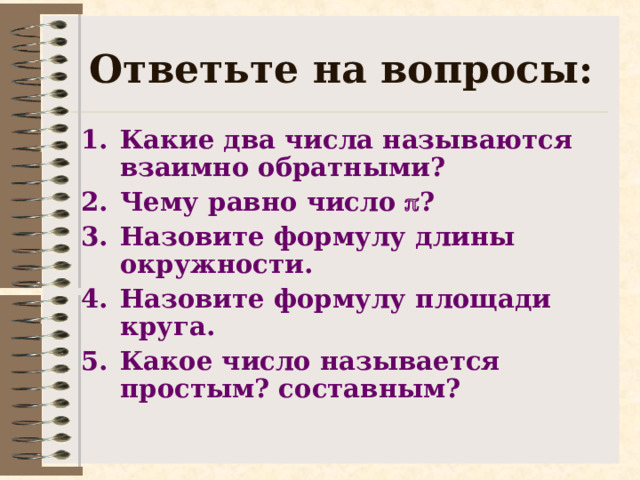 Ответьте на вопросы:

1. Какие два числа называются взаимно обратными?
2. Чему равно число $\pi$?
3. Назовите формулу длины окружности.
4. Назовите формулу площади круга.
5. Какое число называется простым? составным?